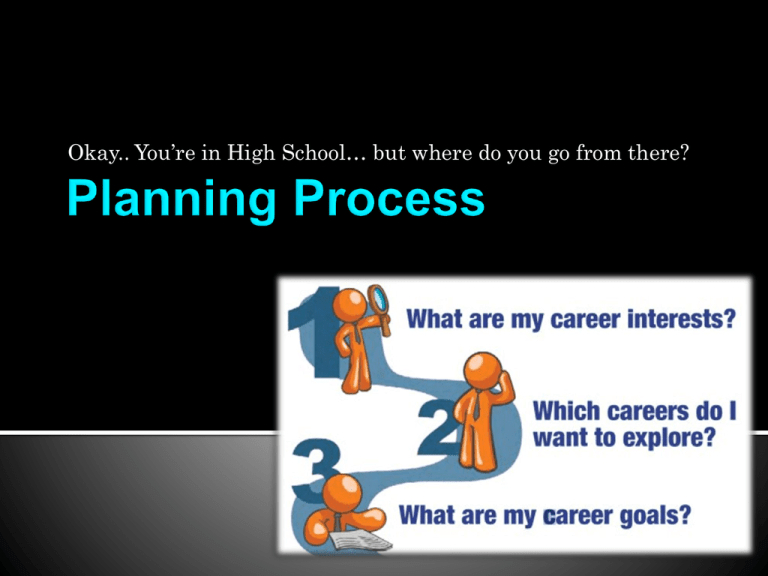 Okay.. You're in High School… but where do you go from there?

Planning Process

1

What are my career interests?

2

Which careers do I want to explore?

3

What are my career goals?